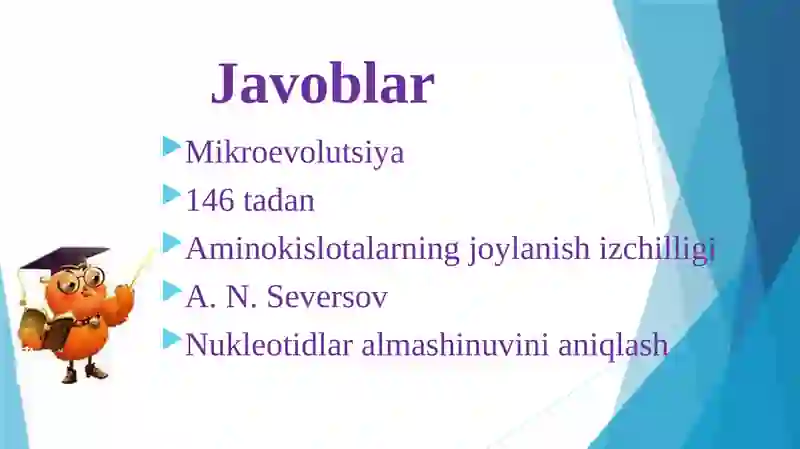 Javoblar

Mikroevolutsiya

146 tadan

Aminokislotalarning joylanish izchilligi

A. N. Seversov

Nukleotidlar almashinuvini aniqlash